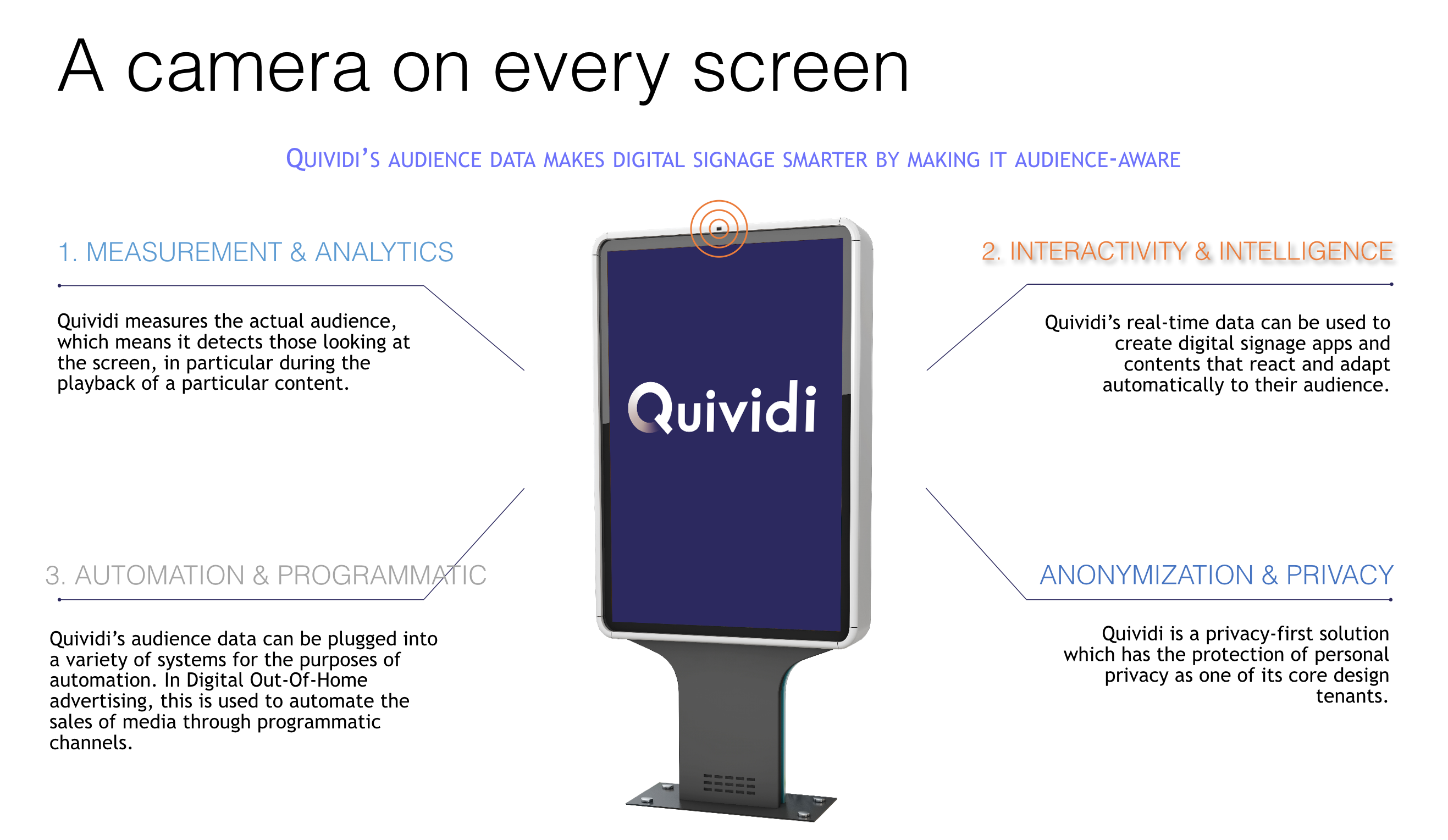 A camera on every screen

QUIVIDI'S AUDIENCE DATA MAKES DIGITAL SIGNAGE SMARTER BY MAKING IT AUDIENCE-AWARE

1. MEASUREMENT & ANALYTICS

Quividi measures the actual audience, which means it detects those looking at the screen, in particular during the playback of a particular content.

2. INTERACTIVITY & INTELLIGENCE

Quividi's real-time data can be used to create digital signage apps and contents that react and adapt automatically to their audience.

Quividi

3. AUTOMATION & PROGRAMMATIC

Quividi's audience data can be plugged into a variety of systems for the purposes of automation. In Digital Out-Of-Home advertising, this is used to automate the sales of media through programmatic channels.

ANONYMIZATION & PRIVACY

Quividi is a privacy-first solution which has the protection of personal privacy as one of its core design tenants.